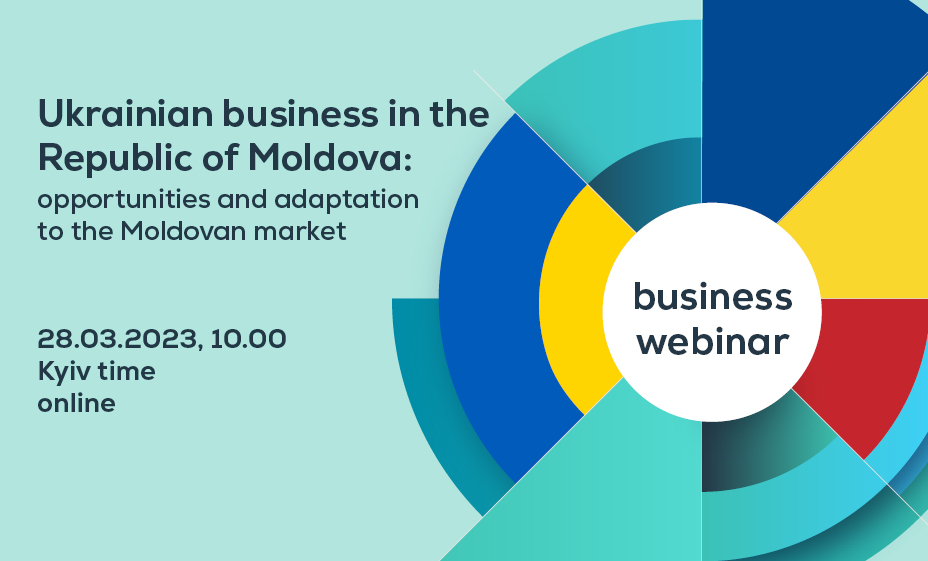 Ukrainian business in the Republic of Moldova:
opportunities and adaptation to the Moldovan market

28.03.2023, 10.00
Kyiv time
online

business
webinar